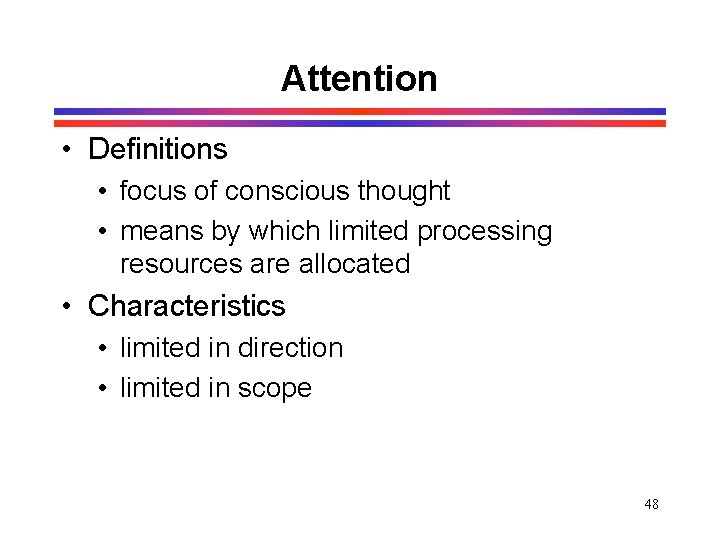 Attention

• Definitions
  • focus of conscious thought
  • means by which limited processing resources are allocated
• Characteristics
  • limited in direction
  • limited in scope

48